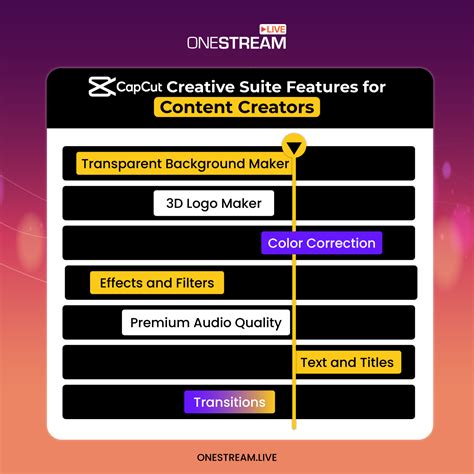 LIVE
ONESTREAM

CapCut Creative Suite Features for Content Creators

Transparent Background Maker

3D Logo Maker

Color Correction

Effects and Filters

Premium Audio Quality

Text and Titles

Transitions

ONESTREAM.LIVE